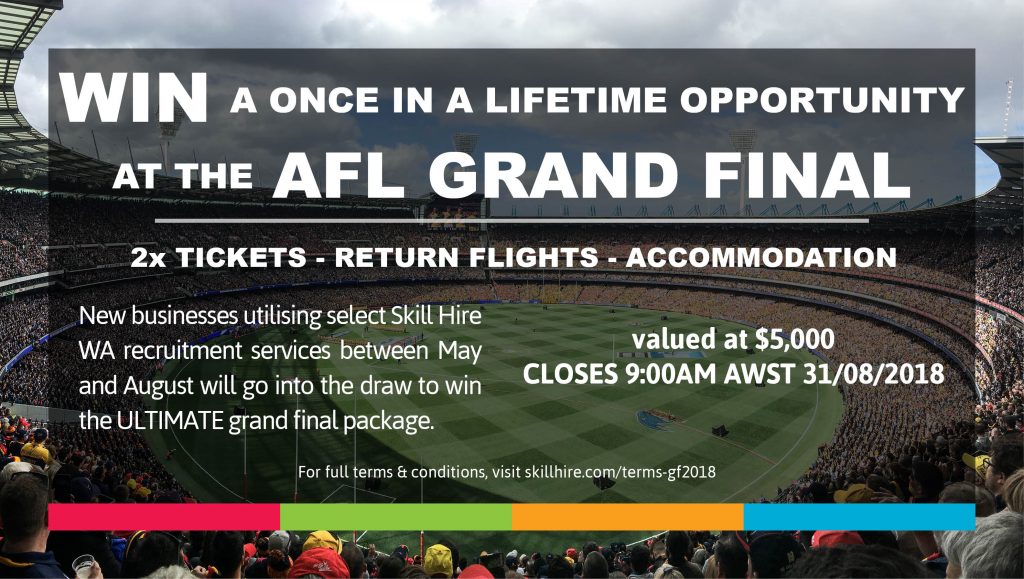 WIN A ONCE IN A LIFETIME OPPORTUNITY AT THE AFL GRAND FINAL

2x TICKETS - RETURN FLIGHTS - ACCOMMODATION

New businesses utilising select Skill Hire WA recruitment services between May and August will go into the draw to win the ULTIMATE grand final package.

valued at $5,000
CLOSES 9:00AM AWST 31/08/2018

For full terms & conditions, visit skillhire.com/terms-gf2018